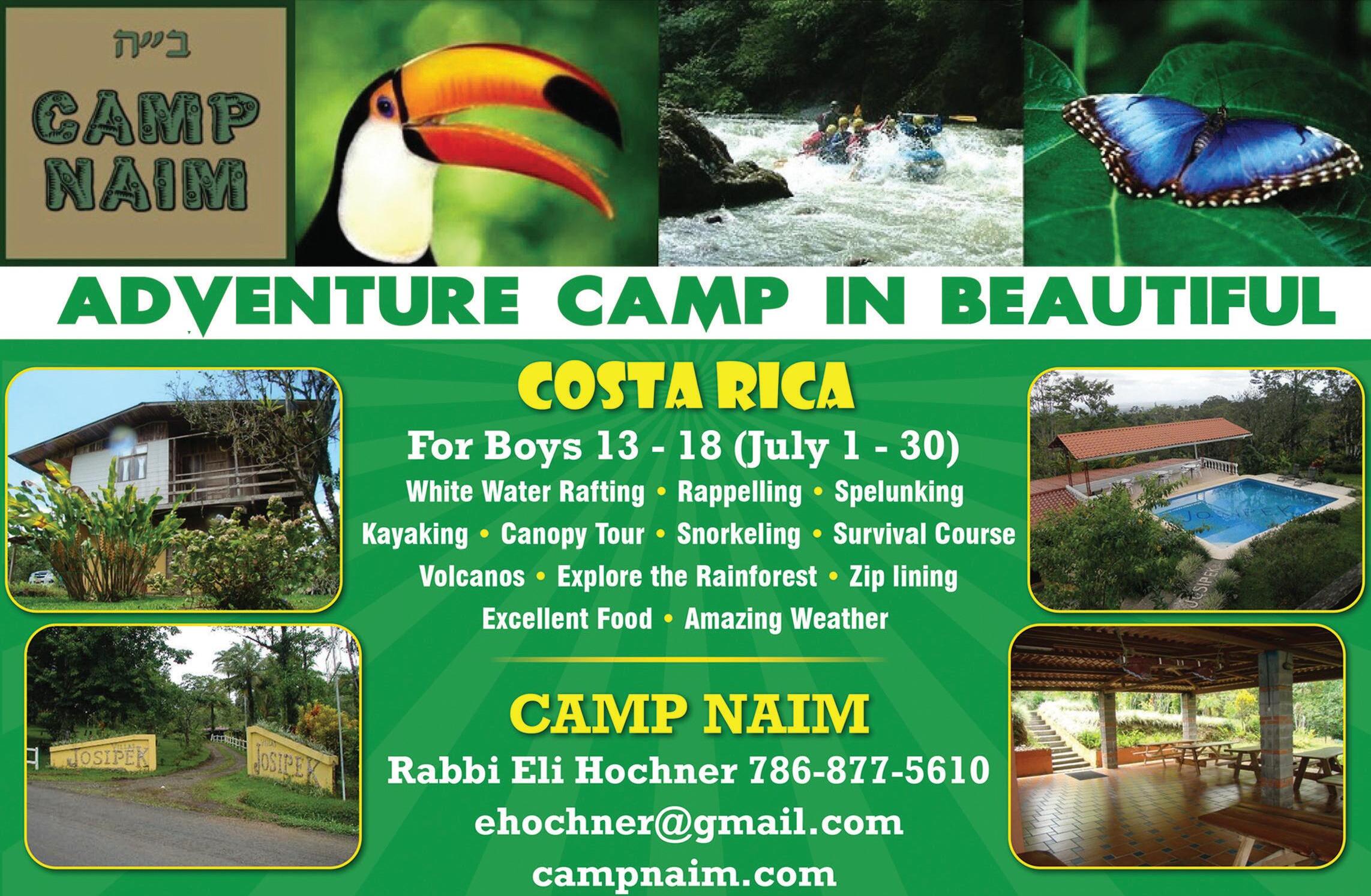 ב״ה
CAMP NAIM

ADVENTURE CAMP IN BEAUTIFUL

COSTA RICA

For Boys 13 - 18 (July 1 - 30)

White Water Rafting • Rappelling • Spelunking
Kayaking • Canopy Tour • Snorkeling • Survival Course
Volcanos • Explore the Rainforest • Zip lining
Excellent Food • Amazing Weather

CAMP NAIM
Rabbi Eli Hochner 786-877-5610
ehochner@gmail.com
campnaim.com

JOSIPEK
JOSIPEK
JOSIPEK
JOSIPEK